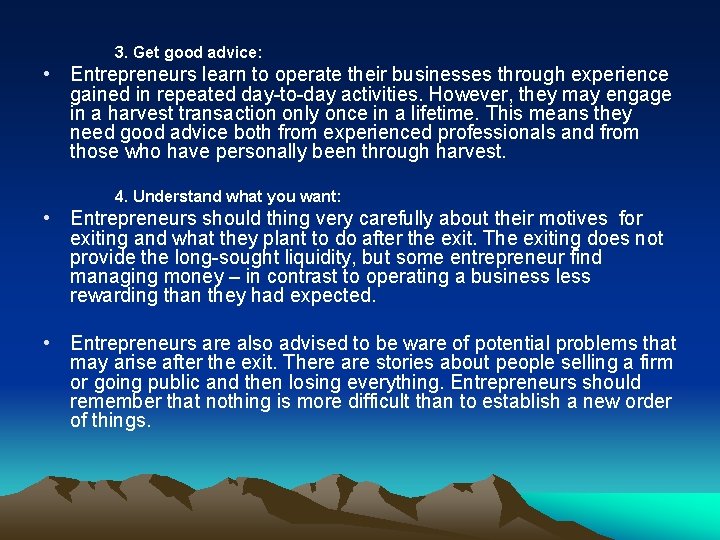 3. Get good advice:

• Entrepreneurs learn to operate their businesses through experience gained in repeated day-to-day activities. However, they may engage in a harvest transaction only once in a lifetime. This means they need good advice both from experienced professionals and from those who have personally been through harvest.

4. Understand what you want:

• Entrepreneurs should thing very carefully about their motives for exiting and what they plant to do after the exit. The exiting does not provide the long-sought liquidity, but some entrepreneur find managing money – in contrast to operating a business less rewarding than they had expected.

• Entrepreneurs are also advised to be ware of potential problems that may arise after the exit. There are stories about people selling a firm or going public and then losing everything. Entrepreneurs should remember that nothing is more difficult than to establish a new order of things.